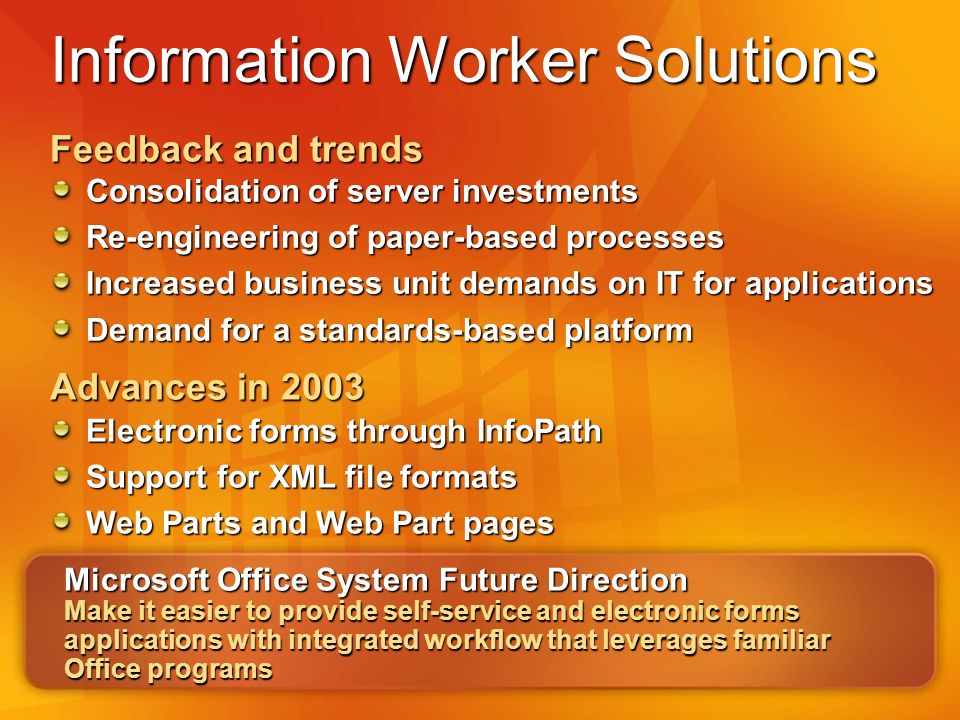 Information Worker Solutions

Feedback and trends

Consolidation of server investments

Re-engineering of paper-based processes

Increased business unit demands on IT for applications

Demand for a standards-based platform

Advances in 2003

Electronic forms through InfoPath

Support for XML file formats

Web Parts and Web Part pages

Microsoft Office System Future Direction
Make it easier to provide self-service and electronic forms applications with integrated workflow that leverages familiar Office programs